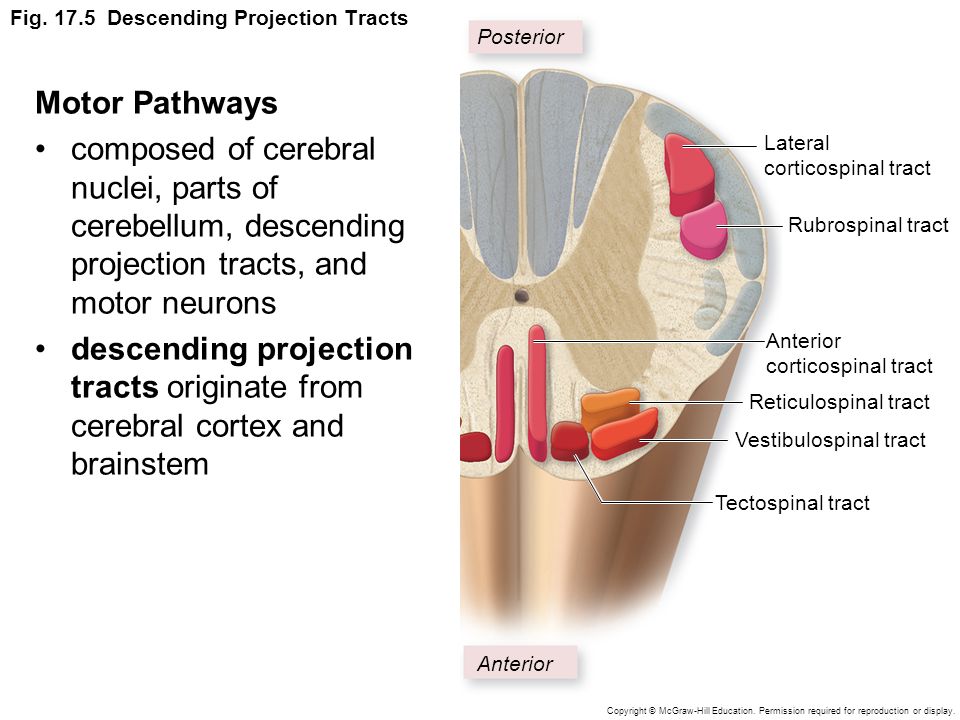 Fig. 17.5 Descending Projection Tracts

Motor Pathways

• composed of cerebral nuclei, parts of cerebellum, descending projection tracts, and motor neurons

• descending projection tracts originate from cerebral cortex and brainstem

Posterior

Lateral corticospinal tract

Rubrospinal tract

Anterior corticospinal tract

Reticulospinal tract

Vestibulospinal tract

Tectospinal tract

Anterior

Copyright © McGraw-Hill Education. Permission required for reproduction or display.